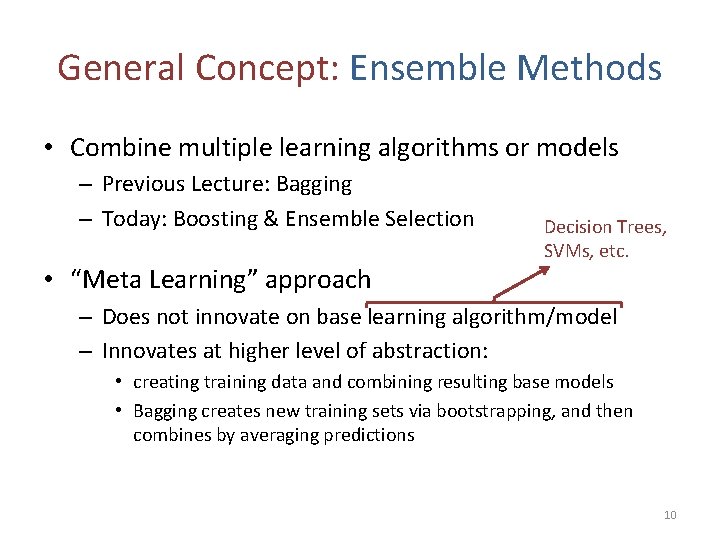 General Concept: Ensemble Methods

• Combine multiple learning algorithms or models
– Previous Lecture: Bagging
– Today: Boosting & Ensemble Selection

Decision Trees, SVMs, etc.

• “Meta Learning” approach
– Does not innovate on base learning algorithm/model
– Innovates at higher level of abstraction:
• creating training data and combining resulting base models
• Bagging creates new training sets via bootstrapping, and then combines by averaging predictions

10